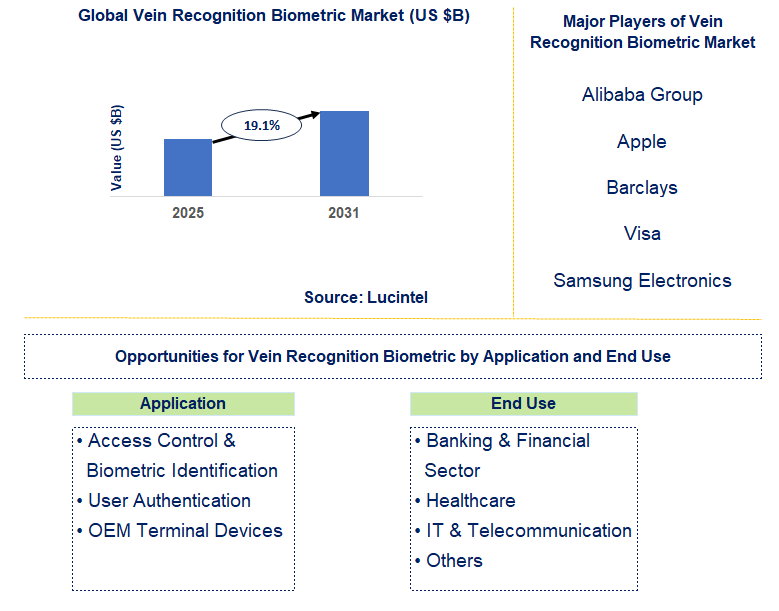 Global Vein Recognition Biometric Market (US $B)

Value (US $B)

19.1%

2025

2031

Source: Lucintel

Major Players of Vein Recognition Biometric Market

Alibaba Group

Apple

Barclays

Visa

Samsung Electronics

Opportunities for Vein Recognition Biometric by Application and End Use

Application

• Access Control & Biometric Identification
• User Authentication
• OEM Terminal Devices

End Use

• Banking & Financial Sector
• Healthcare
• IT & Telecommunication
• Others